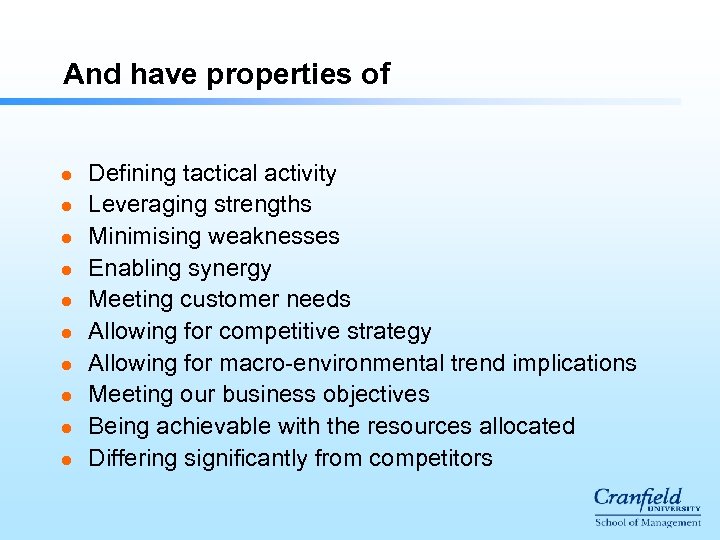 And have properties of

- Defining tactical activity
- Leveraging strengths
- Minimising weaknesses
- Enabling synergy
- Meeting customer needs
- Allowing for competitive strategy
- Allowing for macro-environmental trend implications
- Meeting our business objectives
- Being achievable with the resources allocated
- Differing significantly from competitors

Cranfield
UNIVERSITY
School of Management